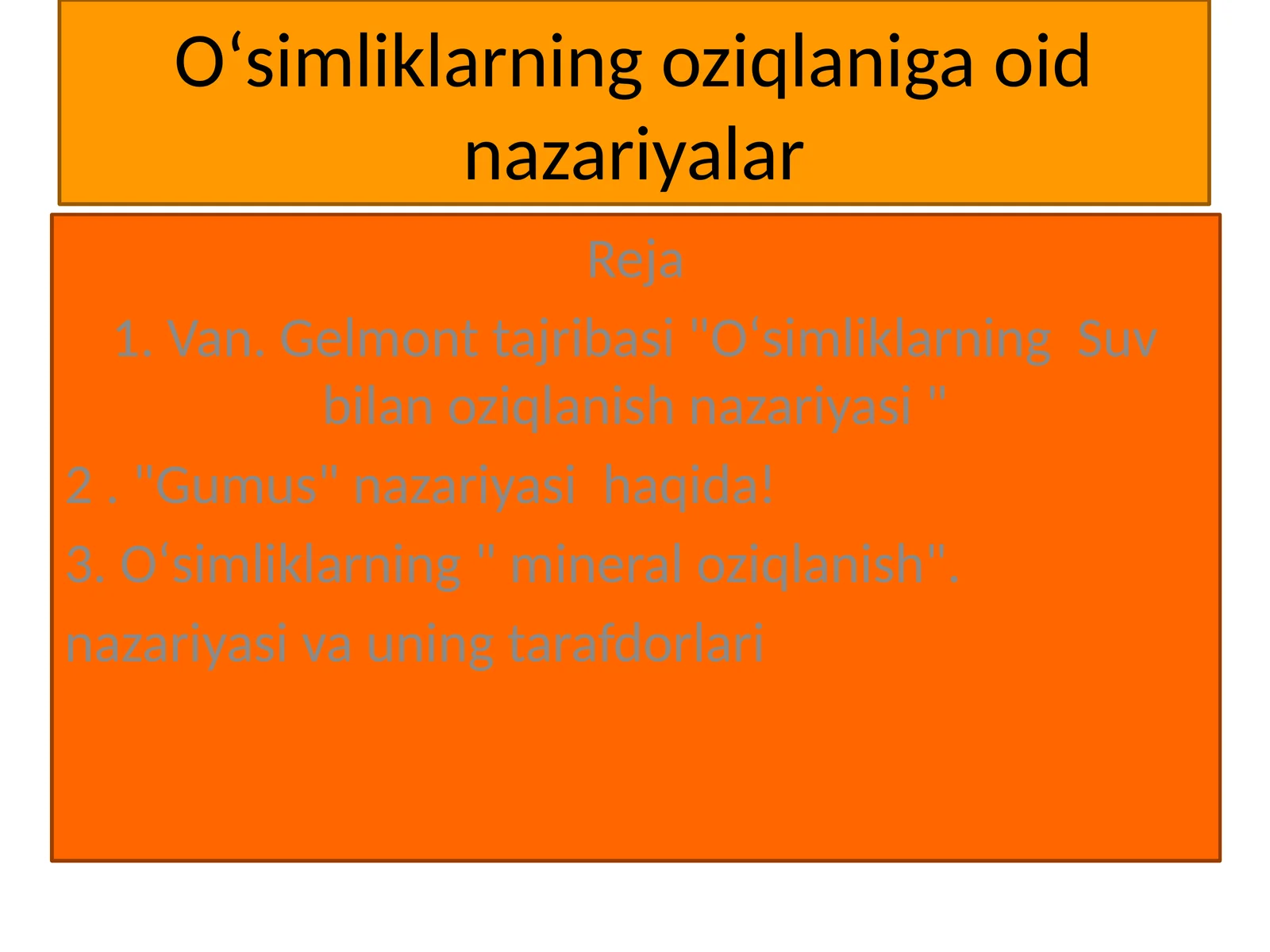 O‘simliklarning oziqlaniga oid nazariyalar

Reja

1. Van. Gelmont tajribasi "O‘simliklarning  Suv bilan oziqlanish nazariyasi "

2 . "Gumus" nazariyasi  haqida!

3. O‘simliklarning " mineral oziqlanish".

nazariyasi va uning tarafdorlari